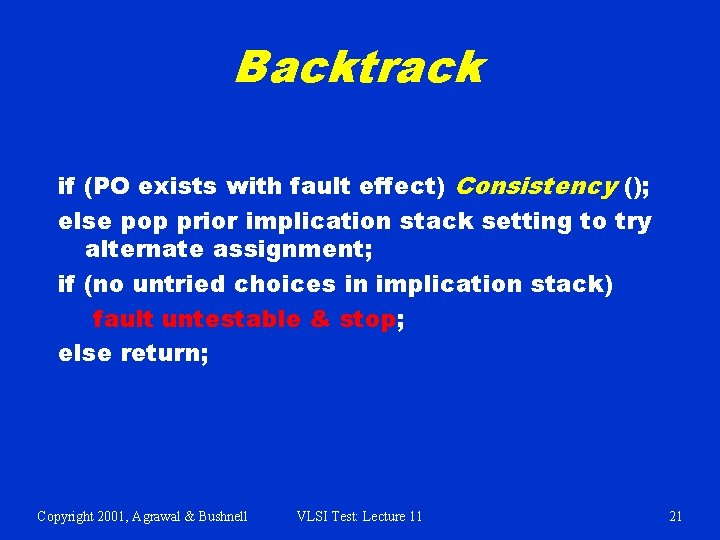 Backtrack

if (PO exists with fault effect) Consistency ();

else pop prior implication stack setting to try alternate assignment;

if (no untried choices in implication stack)
fault untestable & stop;

else return;

Copyright 2001, Agrawal & Bushnell VLSI Test: Lecture 11 21